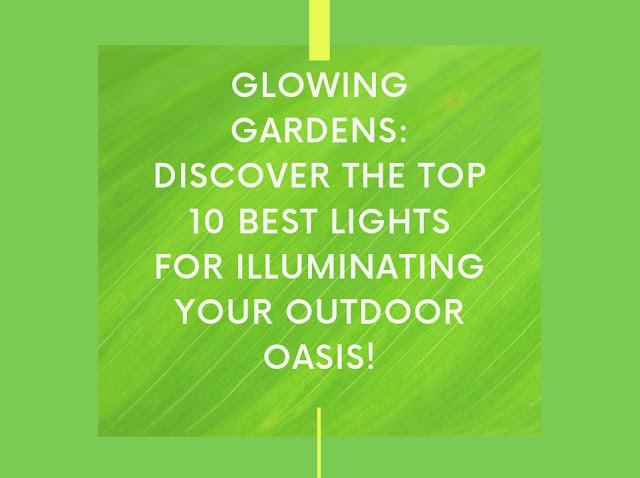 GLOWING GARDENS: DISCOVER THE TOP 10 BEST LIGHTS FOR ILLUMINATING YOUR OUTDOOR OASIS!